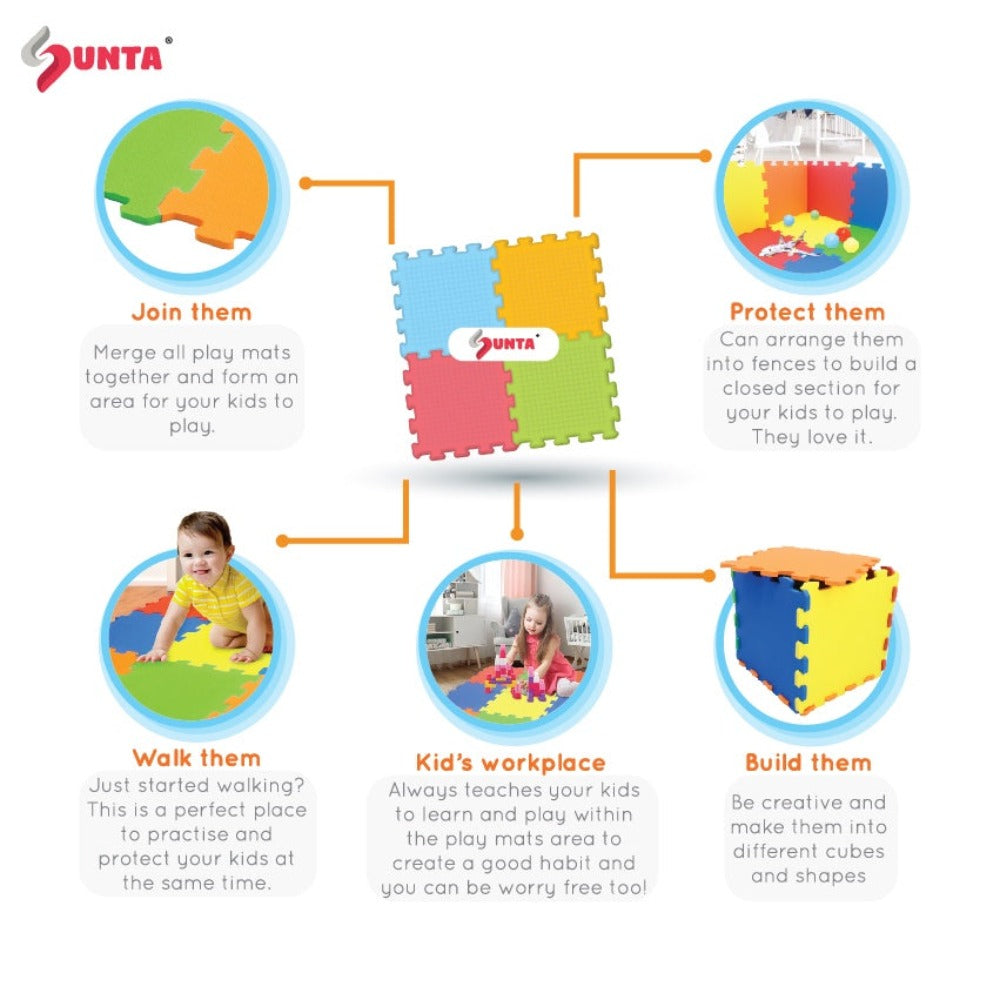 SUNTA®

Join them
Merge all play mats together and form an area for your kids to play.

SUNTA®

Protect them
Can arrange them into fences to build a closed section for your kids to play. They love it.

Walk them
Just started walking? This is a perfect place to practise and protect your kids at the same time.

Kid's workplace
Always teaches your kids to learn and play within the play mats area to create a good habit and you can be worry free too!

Build them
Be creative and make them into different cubes and shapes